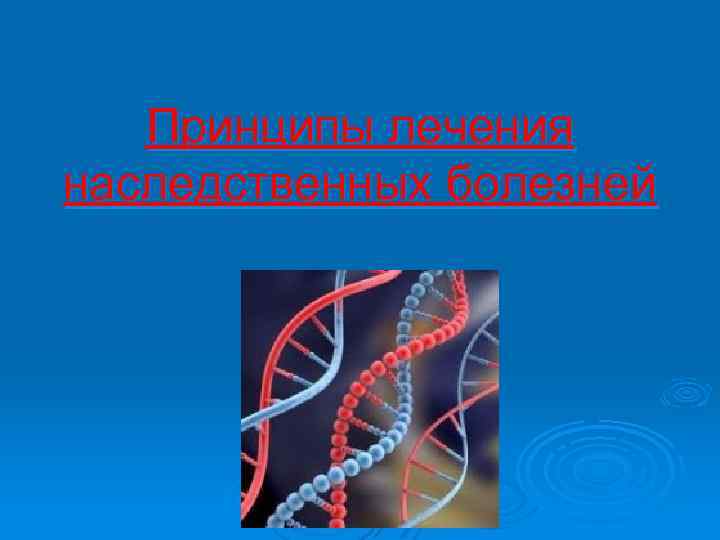 Принципы лечения наследственных болезней